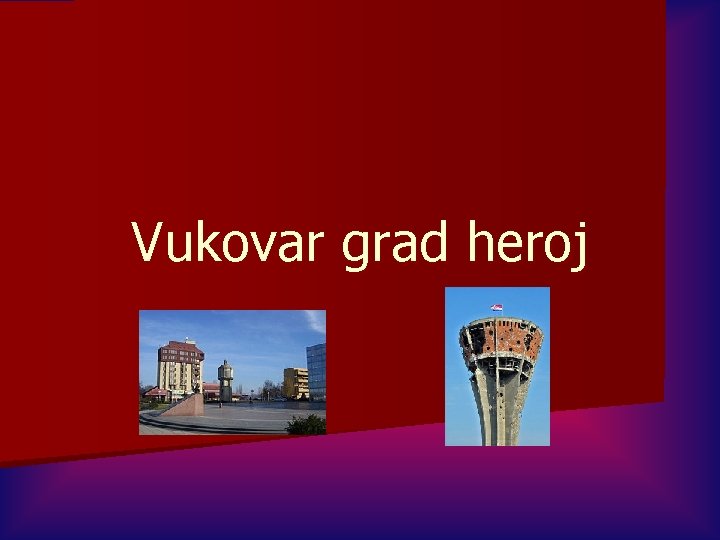 Vukovar grad heroj